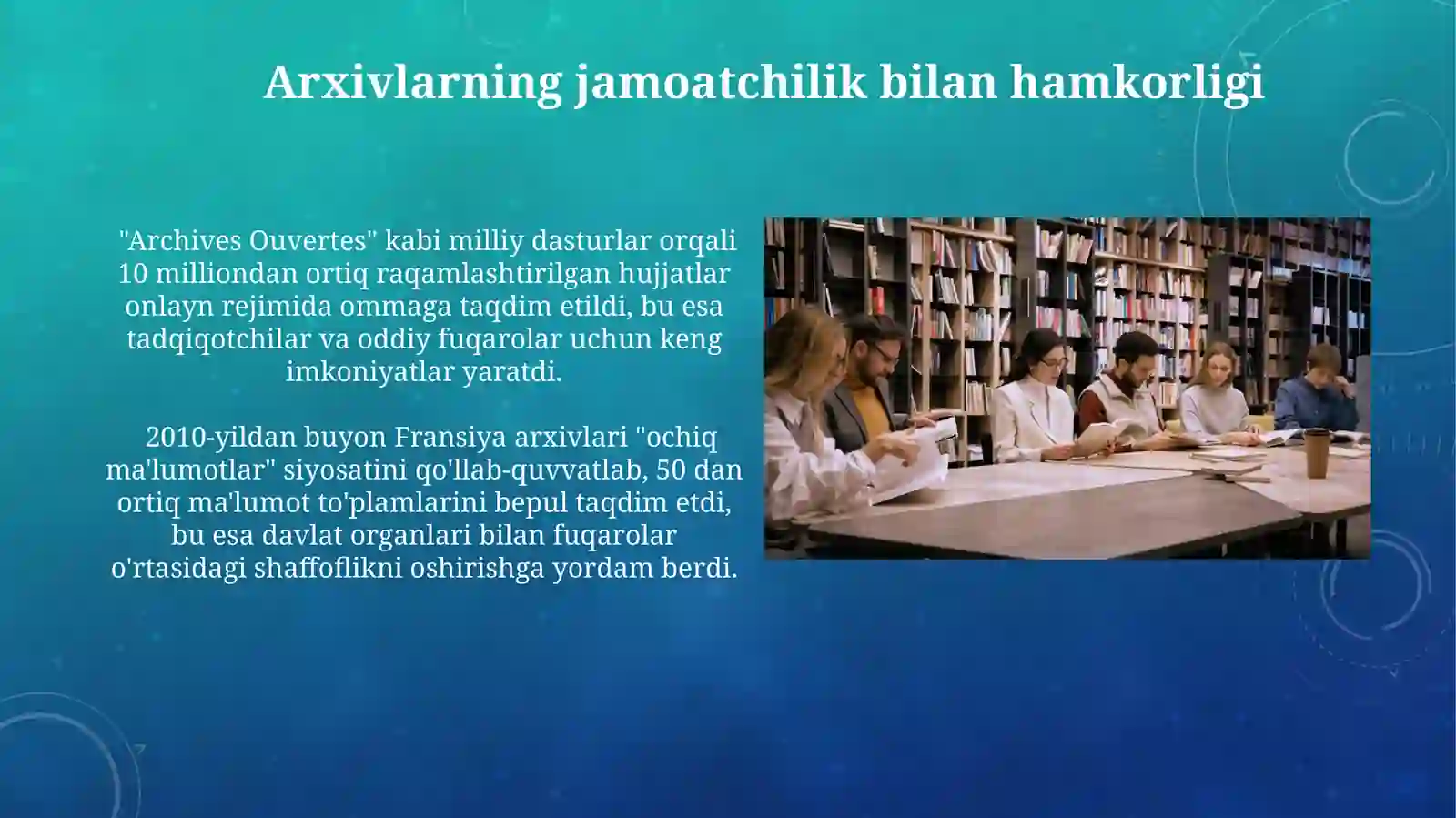 Arxivlarning jamoatchilik bilan hamkorligi

"Archives Ouvertes" kabi milliy dasturlar orqali 10 milliondan ortiq raqamlashtirilgan hujjatlar onlayn rejimida ommaga taqdim etildi, bu esa tadqiqotchilar va oddiy fuqarolar uchun keng imkoniyatlar yaratdi.

2010-yildan buyon Fransiya arxivlari "ochiq ma'lumotlar" siyosatini qo'llab-quvvatlab, 50 dan ortiq ma'lumot to'plamlarini bepul taqdim etdi, bu esa davlat organlari bilan fuqarolar o'rtasidagi shaffoflikni oshirishga yordam berdi.